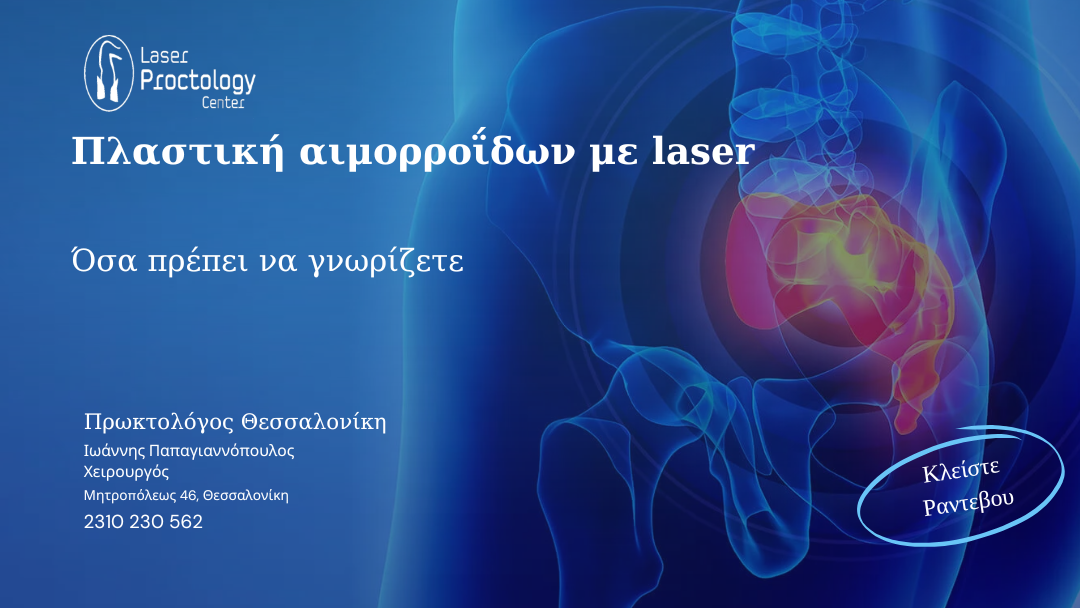 Laser
Proctology
Center

Πλαστική αιμορροΐδων με laser

Όσα πρέπει να γνωρίζετε

Πρωκτολόγος Θεσσαλονίκη
Ιωάννης Παπαγιαννόπουλος
Χειρουργός
Μητροπόλεως 46, Θεσσαλονίκη
2310 230 562

Κλείστε
Ραντεβου